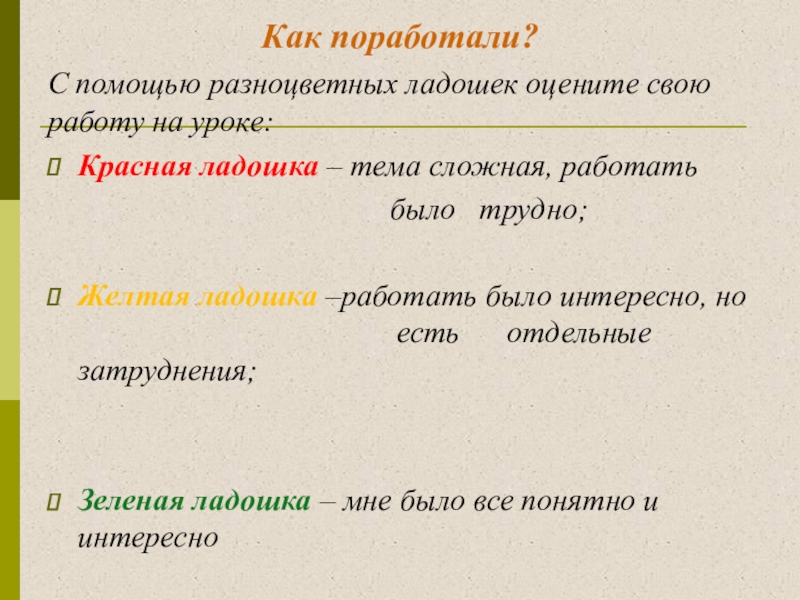 Как поработали?

С помощью разноцветных ладошек оцените свою работу на уроке:

Красная ладошка – тема сложная, работать было трудно;

Желтая ладошка –работать было интересно, но есть отдельные затруднения;

Зеленая ладошка – мне было все понятно и интересно